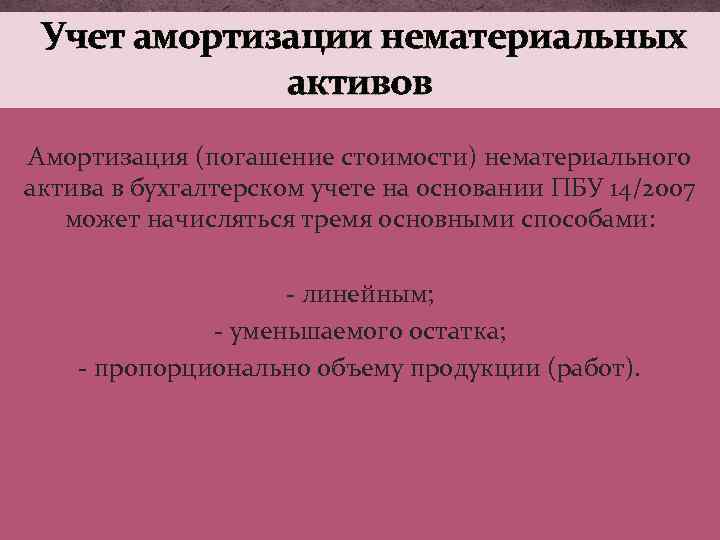 Учет амортизации нематериальных активов

Амортизация (погашение стоимости) нематериального актива в бухгалтерском учете на основании ПБУ 14/2007 может начисляться тремя основными способами:

- линейным;
- уменьшаемого остатка;
- пропорционально объему продукции (работ).